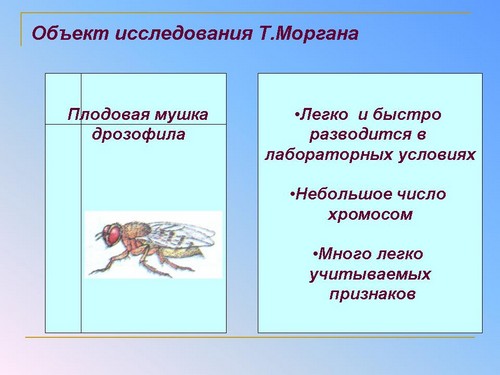 Объект исследования Т.Моргана

Плодовая мушка дрозофила

•Легко и быстро разводится в лабораторных условиях

•Небольшое число хромосом

•Много легко учитываемых признаков